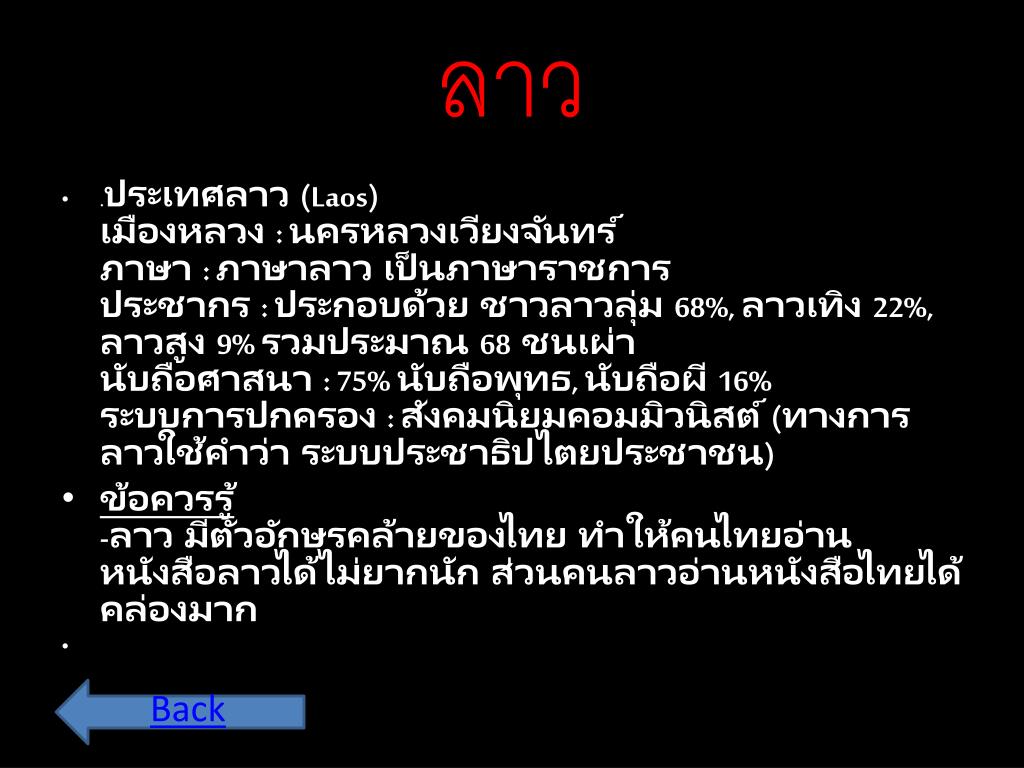 ลาว

• .ประเทศลาว (Laos)
เมืองหลวง : นครหลวงเวียงจันทร์
ภาษา : ภาษาลาว เป็นภาษาราชการ
ประชากร : ประกอบด้วย ชาวลาวลุ่ม 68%, ลาวเทิง 22%, ลาวสูง 9% รวมประมาณ 68 ชนเผ่า
นับถือศาสนา : 75% นับถือพุทธ, นับถือผี 16%
ระบบการปกครอง : สังคมนิยมคอมมิวนิสต์ (ทางการลาวใช้คำว่า ระบบประชาธิปไตยประชาชน)

• ข้อควรรู้
-ลาว มีตัวอักษรคล้ายของไทย ทำให้คนไทยอ่านหนังสือลาวได้ไม่ยากนัก ส่วนคนลาวอ่านหนังสือไทยได้คล่องมาก

•

Back